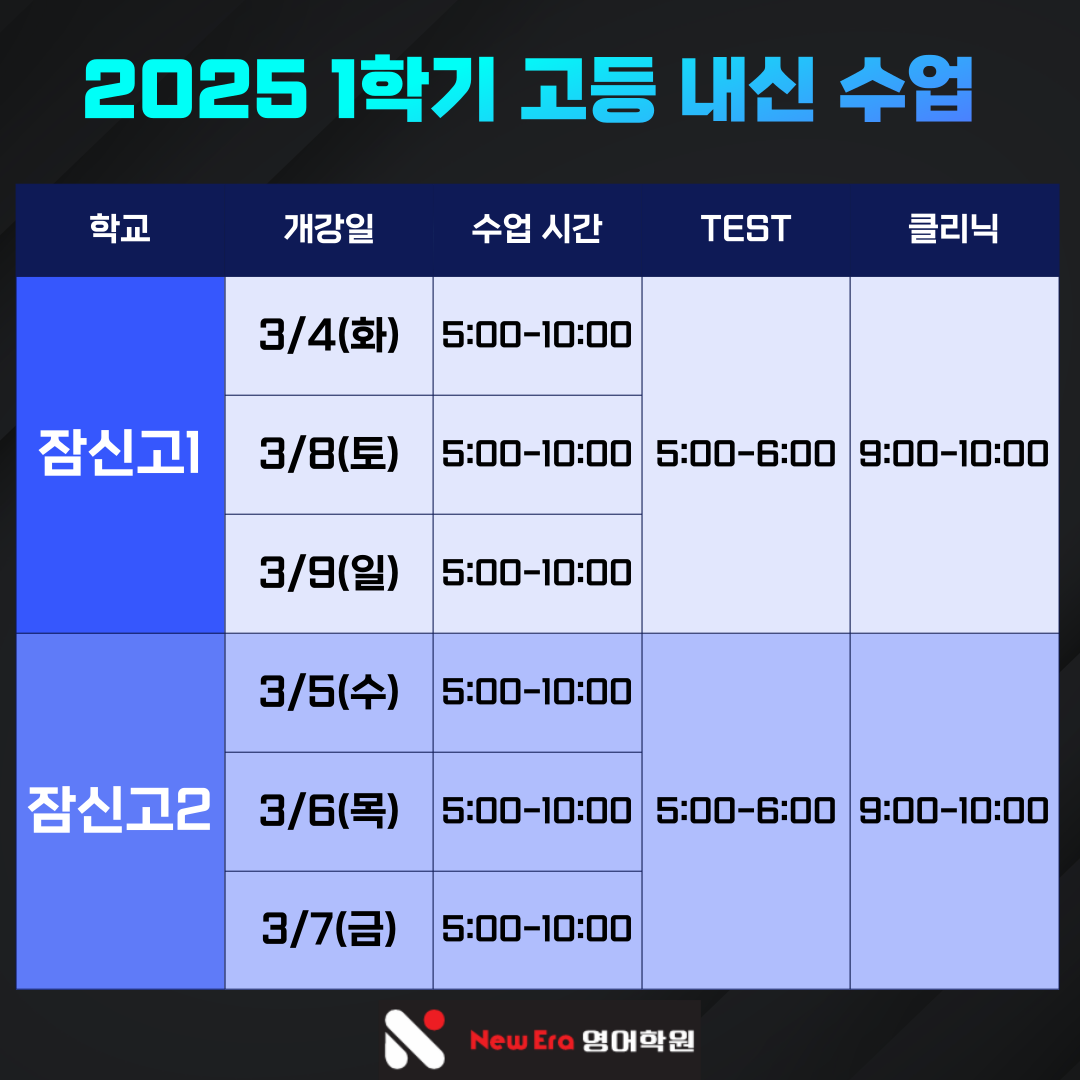 2025 1학기 고등 내신 수업

| 학교 | 개강일 | 수업 시간 | TEST | 클리닉 |
|---|---|---|---|---|
| 잠신고1 | 3/4(화) | 5:00-10:00 | 5:00-6:00 | 9:00-10:00 |
| | 3/8(토) | 5:00-10:00 | | |
| | 3/9(일) | 5:00-10:00 | | |
| 잠신고2 | 3/5(수) | 5:00-10:00 | 5:00-6:00 | 9:00-10:00 |
| | 3/6(목) | 5:00-10:00 | | |
| | 3/7(금) | 5:00-10:00 | | |

New Era 영어학원